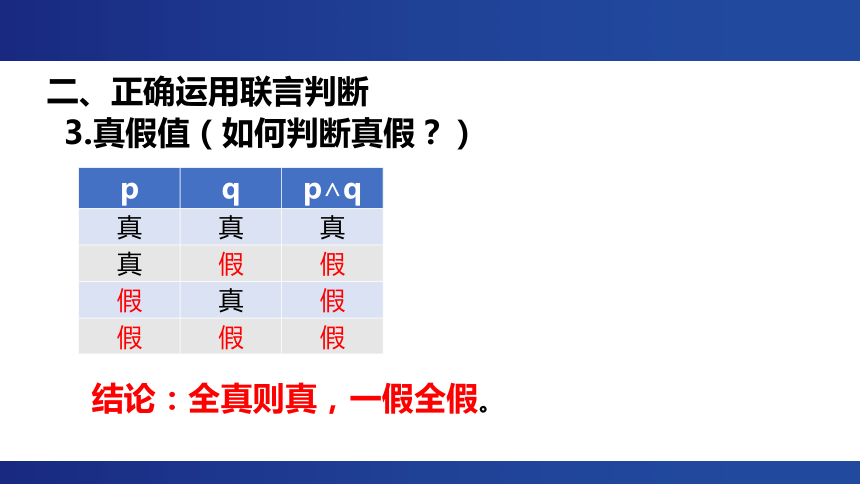 二、正确运用联言判断

3.真假值（如何判断真假？）

| p | q | $p \wedge q$ |
|---|---|---|
| 真 | 真 | 真 |
| 真 | 假 | 假 |
| 假 | 真 | 假 |
| 假 | 假 | 假 |

结论：全真则真，一假全假。